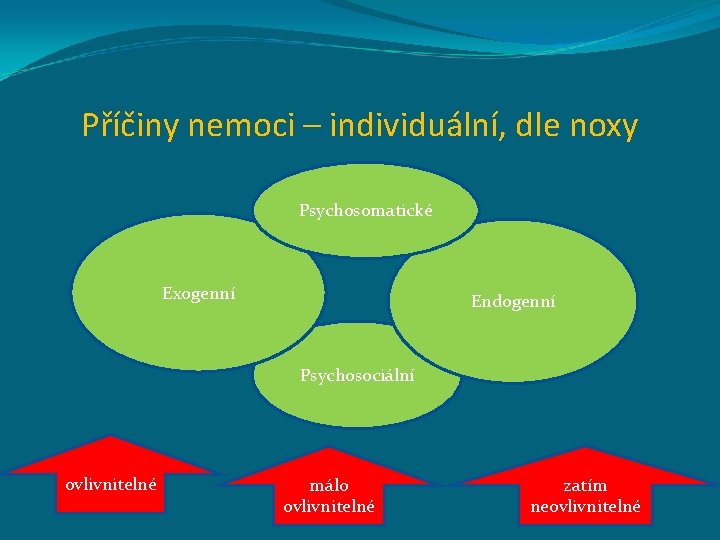 Příčiny nemoci – individuální, dle noxy

Psychosomatické

Exogenní

Endogenní

Psychosociální

ovlivnitelné

málo ovlivnitelné

zatím neovlivnitelné